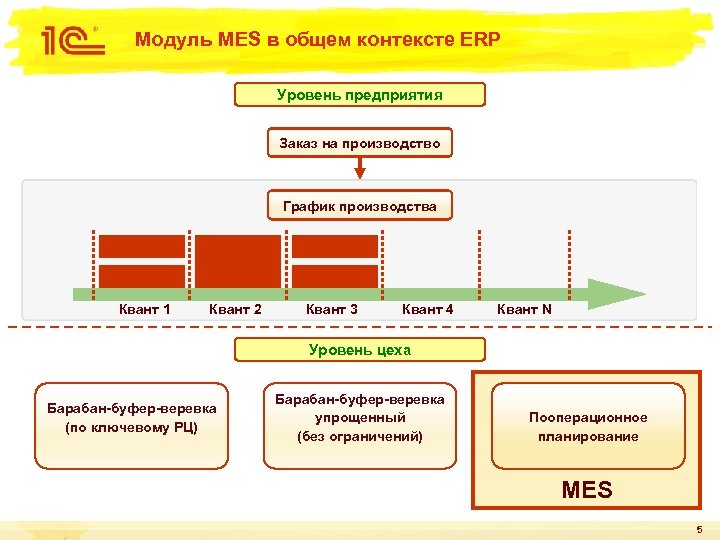 1С

Модуль MES в общем контексте ERP

Уровень предприятия

Заказ на производство

График производства

Квант 1 Квант 2 Квант 3 Квант 4 Квант N

Уровень цеха

Барабан-буфер-веревка (по ключевому РЦ)

Барабан-буфер-веревка упрощенный (без ограничений)

Пооперационное планирование

MES

5